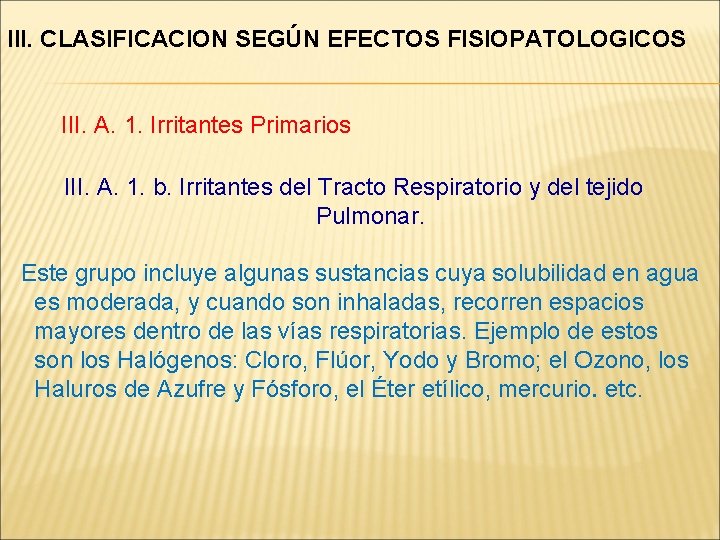 III. CLASIFICACION SEGÚN EFECTOS FISIOPATOLOGICOS

III. A. 1. Irritantes Primarios

III. A. 1. b. Irritantes del Tracto Respiratorio y del tejido Pulmonar.

Este grupo incluye algunas sustancias cuya solubilidad en agua es moderada, y cuando son inhaladas, recorren espacios mayores dentro de las vías respiratorias. Ejemplo de estos son los Halógenos: Cloro, Flúor, Yodo y Bromo; el Ozono, los Haluros de Azufre y Fósforo, el Éter etílico, mercurio. etc.